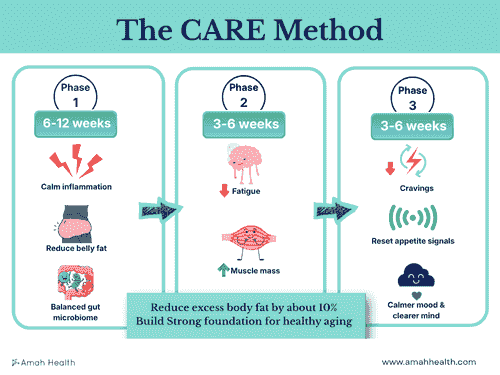 The CARE Method

Phase 1
6-12 weeks
Calm inflammation
Reduce belly fat
Balanced gut microbiome

Phase 2
3-6 weeks
Fatigue
Muscle mass

Phase 3
3-6 weeks
Cravings
Reset appetite signals
Calmer mood & clearer mind

Reduce excess body fat by about 10%
Build Strong foundation for healthy aging

Amah Health
www.amahhealth.com